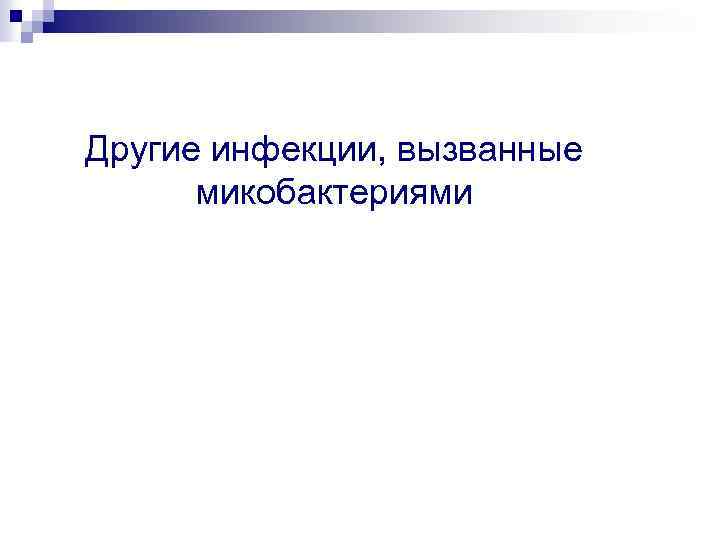 Другие инфекции, вызванные микобактериями